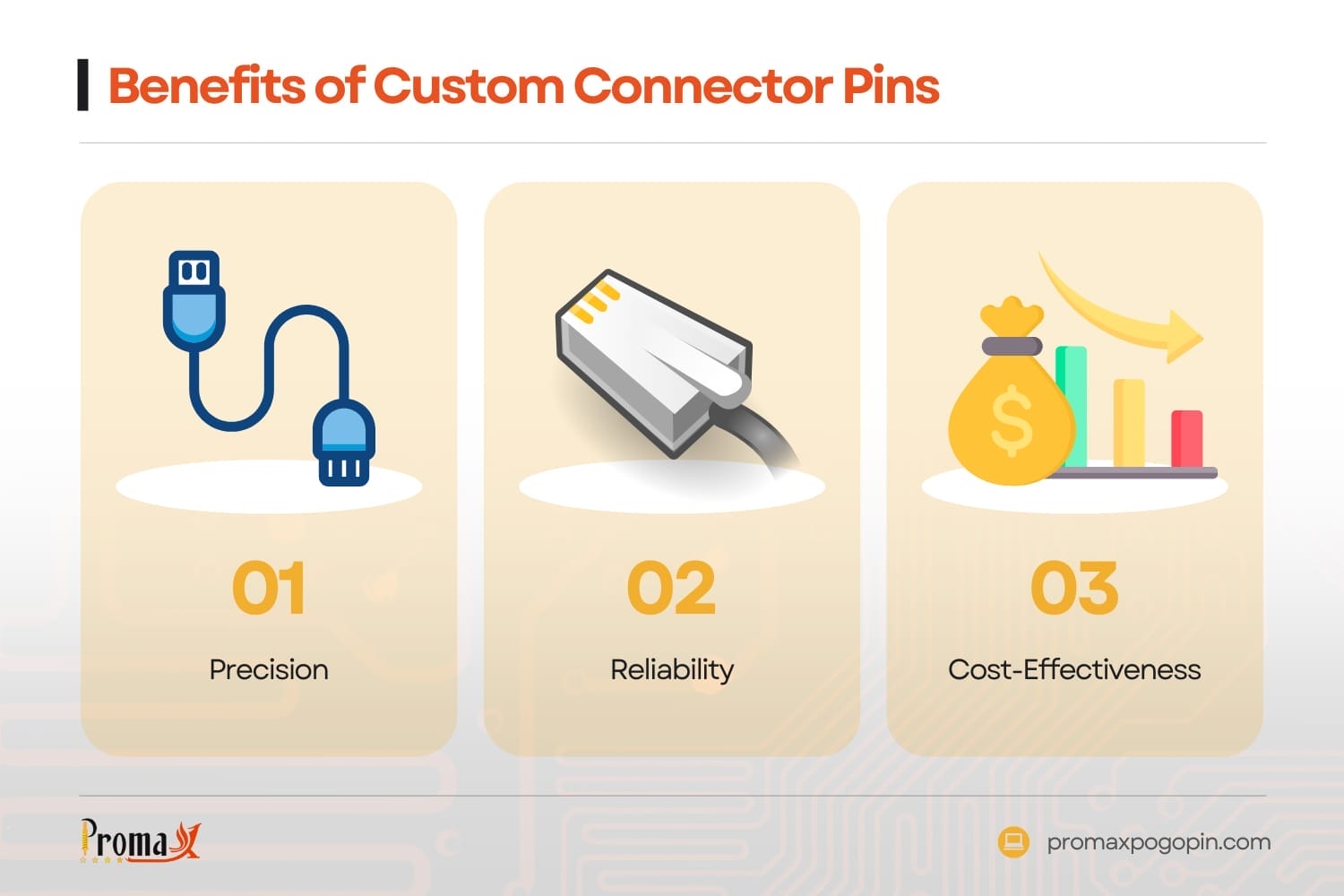 Benefits of Custom Connector Pins

01

Precision

02

Reliability

03

Cost-Effectiveness

Promax

promaxpogopin.com